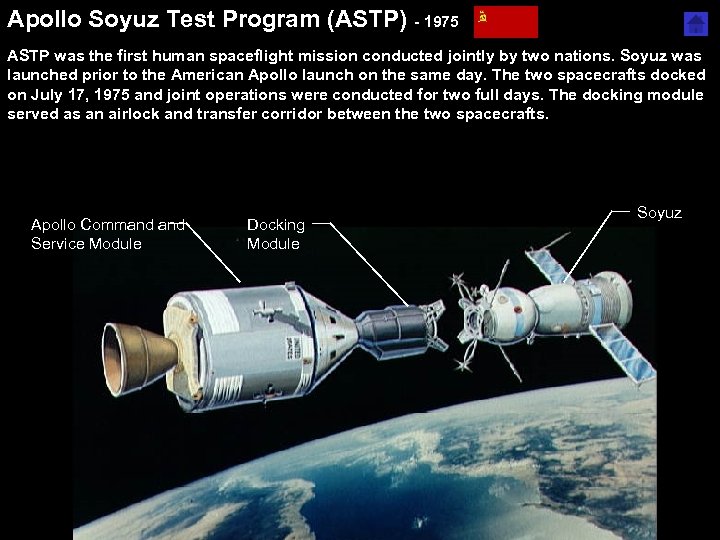 Apollo Soyuz Test Program (ASTP) - 1975

ASTP was the first human spaceflight mission conducted jointly by two nations. Soyuz was launched prior to the American Apollo launch on the same day. The two spacecrafts docked on July 17, 1975 and joint operations were conducted for two full days. The docking module served as an airlock and transfer corridor between the two spacecrafts.

Apollo Command and Service Module

Docking Module

Soyuz

UNITED STATES